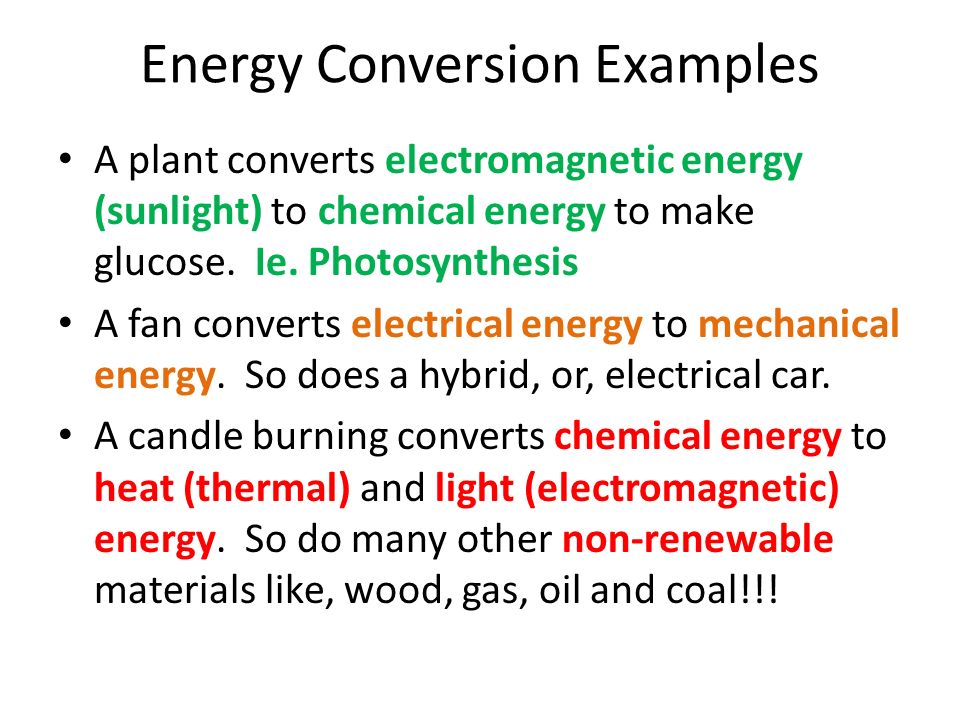 Energy Conversion Examples

• A plant converts electromagnetic energy (sunlight) to chemical energy to make glucose. Ie. Photosynthesis

• A fan converts electrical energy to mechanical energy. So does a hybrid, or, electrical car.

• A candle burning converts chemical energy to heat (thermal) and light (electromagnetic) energy. So do many other non-renewable materials like, wood, gas, oil and coal!!!